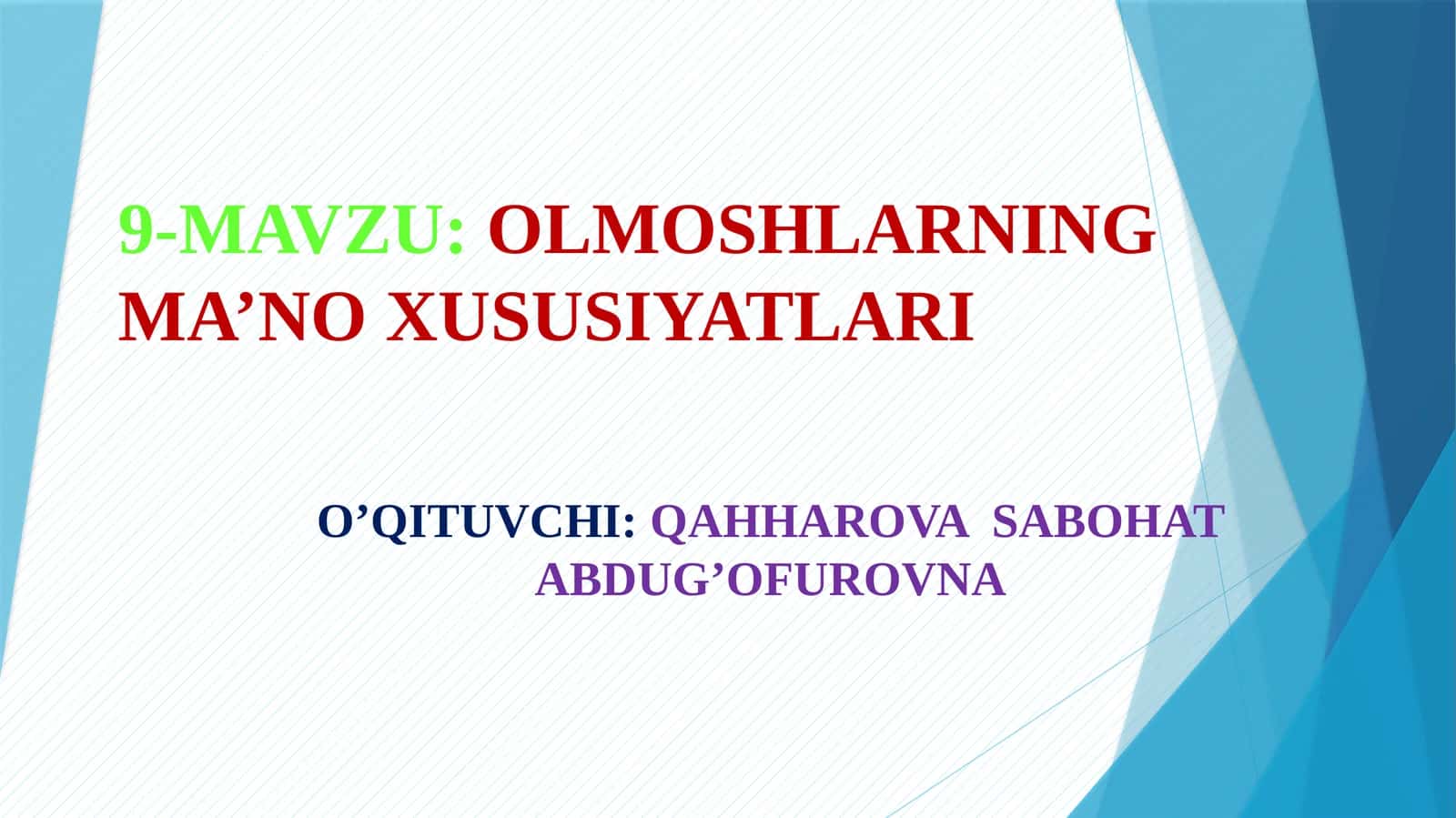 9-MAVZU: OLMOSHLARNING MA’NO XUSUSIYATLARI

O’QITUVCHI: QAHHAROVA SABOHAT ABDUG’OFUROVNA